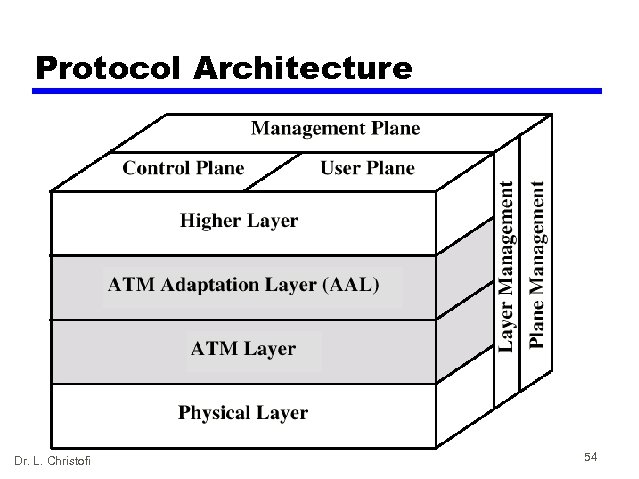 Protocol Architecture

Management Plane

Control Plane

User Plane

Higher Layer

ATM Adaptation Layer (AAL)

ATM Layer

Physical Layer

Layer Management

Plane Management

Dr. L. Christofi

54